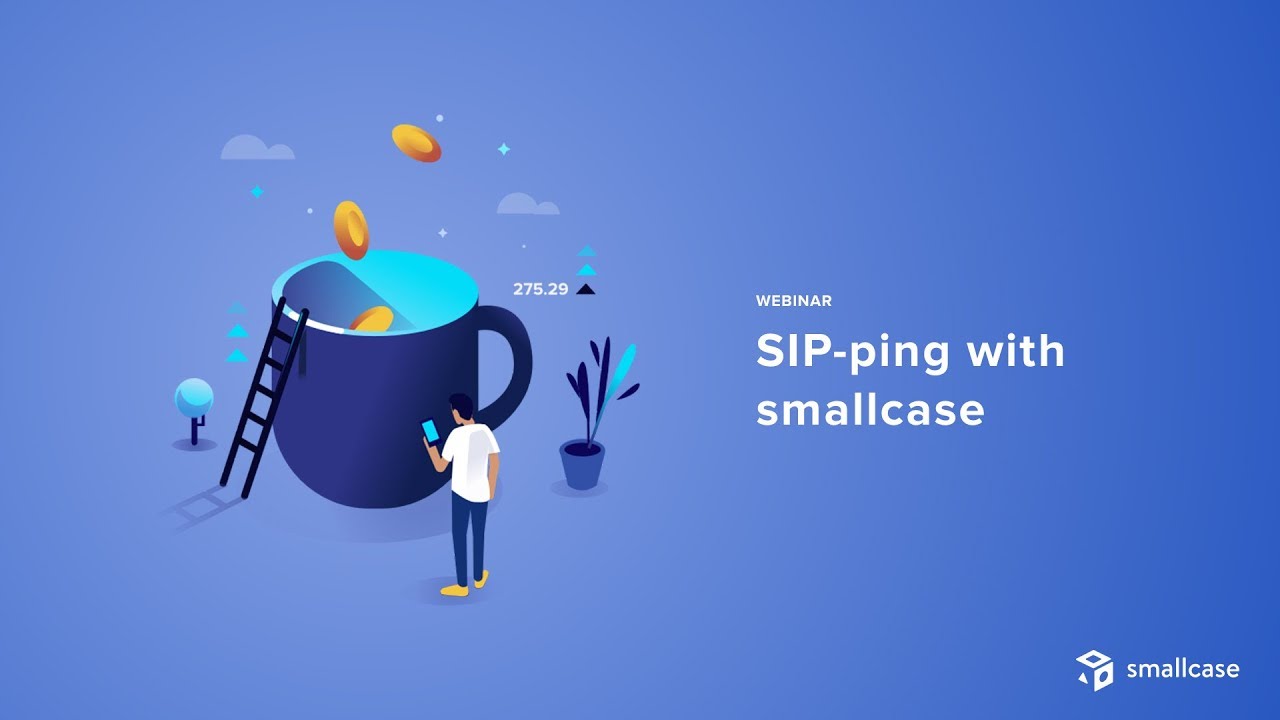 275.29

WEBINAR

SIP-ping with smallcase

smallcase